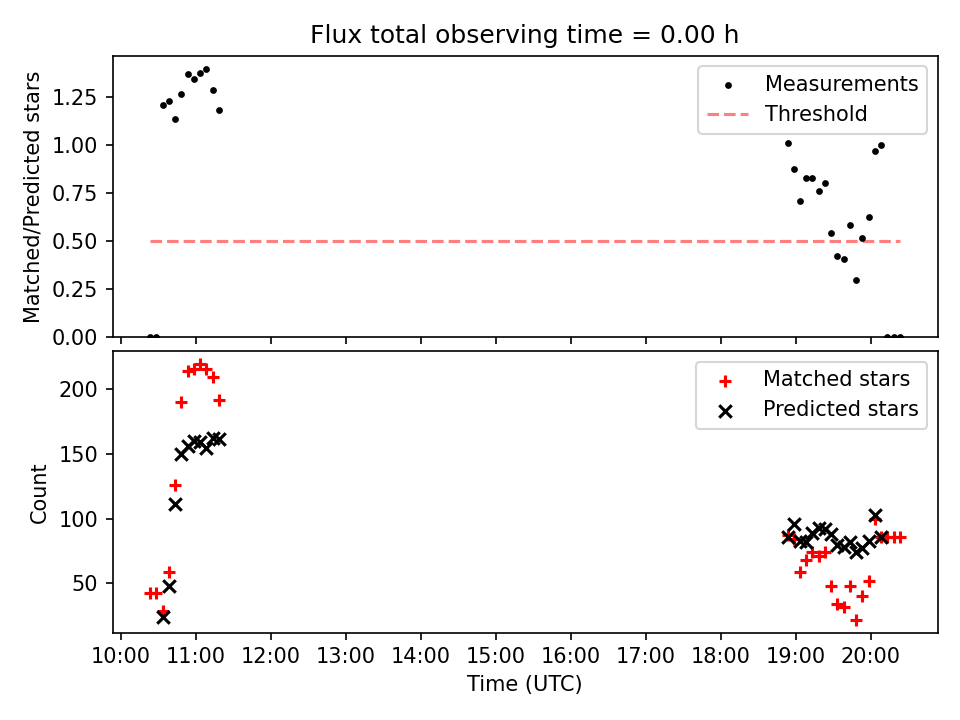 Flux total observing time = 0.00 h

Matched/Predicted stars

1.25
1.00
0.75
0.50
0.25
0.00

Measurements
Threshold

Count

200
150
100
50

Matched stars
Predicted stars

10:00 11:00 12:00 13:00 14:00 15:00 16:00 17:00 18:00 19:00 20:00

Time (UTC)